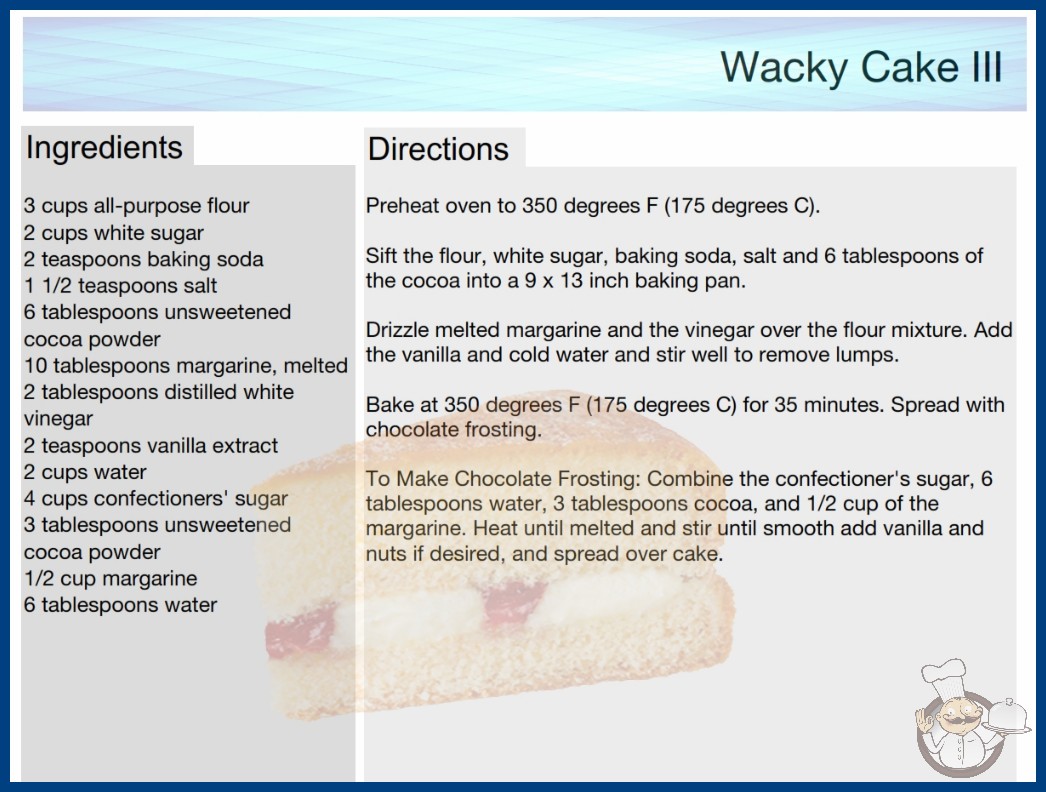 Wacky Cake III

Ingredients

3 cups all-purpose flour
2 cups white sugar
2 teaspoons baking soda
1 1/2 teaspoons salt
6 tablespoons unsweetened cocoa powder
10 tablespoons margarine, melted
2 tablespoons distilled white vinegar
2 teaspoons vanilla extract
2 cups water
4 cups confectioners' sugar
3 tablespoons unsweetened cocoa powder
1/2 cup margarine
6 tablespoons water

Directions

Preheat oven to 350 degrees F (175 degrees C).

Sift the flour, white sugar, baking soda, salt and 6 tablespoons of the cocoa into a 9 x 13 inch baking pan.

Drizzle melted margarine and the vinegar over the flour mixture. Add the vanilla and cold water and stir well to remove lumps.

Bake at 350 degrees F (175 degrees C) for 35 minutes. Spread with chocolate frosting.

To Make Chocolate Frosting: Combine the confectioner's sugar, 6 tablespoons water, 3 tablespoons cocoa, and 1/2 cup of the margarine. Heat until melted and stir until smooth add vanilla and nuts if desired, and spread over cake.